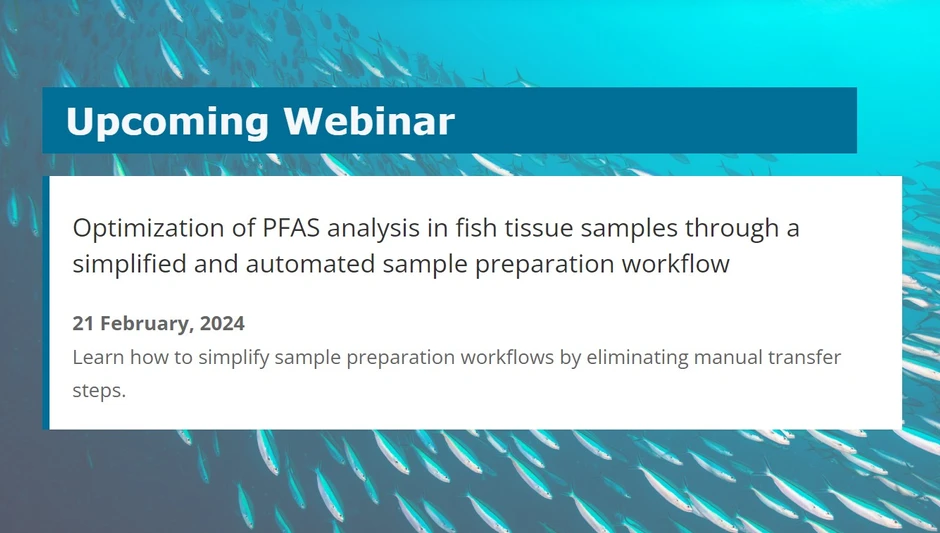 Upcoming Webinar

Optimization of PFAS analysis in fish tissue samples through a simplified and automated sample preparation workflow

21 February, 2024

Learn how to simplify sample preparation workflows by eliminating manual transfer steps.